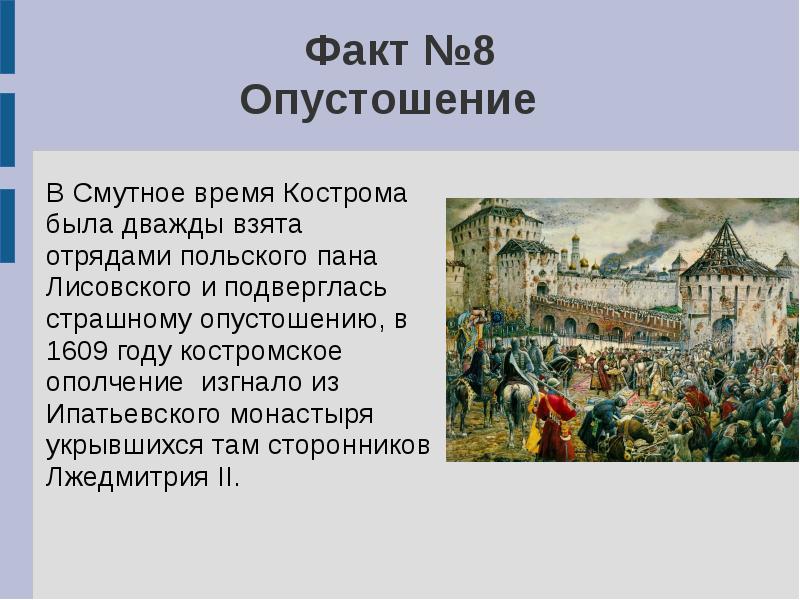 Факт №8
Опустошение

В Смутное время Кострома была дважды взята отрядами польского пана Лисовского и подверглась страшному опустошению, в 1609 году костромское ополчение изгнало из Ипатьевского монастыря укрывшихся там сторонников Лжедмитрия II.